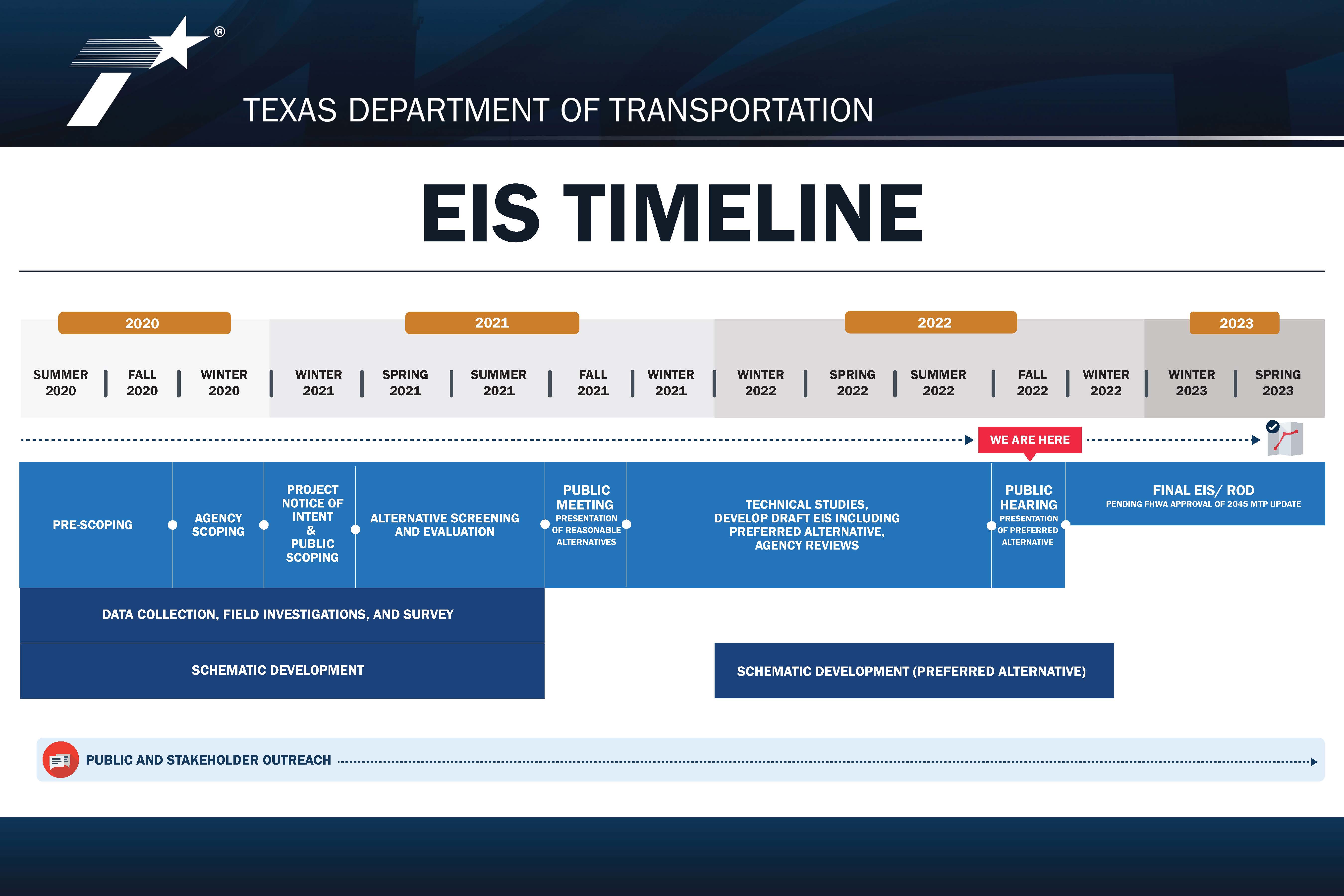 ®

TEXAS DEPARTMENT OF TRANSPORTATION

EIS TIMELINE

2020

2021

2022

2023

SUMMER 2020 | FALL 2020 | WINTER 2020 | WINTER 2021 | SPRING 2021 | SUMMER 2021 | FALL 2021 | WINTER 2021 | WINTER 2022 | SPRING 2022 | SUMMER 2022 | FALL 2022 | WINTER 2022 | WINTER 2023 | SPRING 2023

WE ARE HERE

PRE-SCOPING

AGENCY SCOPING

PROJECT NOTICE OF INTENT & PUBLIC SCOPING

ALTERNATIVE SCREENING AND EVALUATION

PUBLIC MEETING
PRESENTATION OF REASONABLE ALTERNATIVES

TECHNICAL STUDIES, DEVELOP DRAFT EIS INCLUDING PREFERRED ALTERNATIVE, AGENCY REVIEWS

PUBLIC HEARING
PRESENTATION OF PREFERRED ALTERNATIVE

FINAL EIS/ ROD
PENDING FHWA APPROVAL OF 2045 MTP UPDATE

DATA COLLECTION, FIELD INVESTIGATIONS, AND SURVEY

SCHEMATIC DEVELOPMENT

SCHEMATIC DEVELOPMENT (PREFERRED ALTERNATIVE)

PUBLIC AND STAKEHOLDER OUTREACH